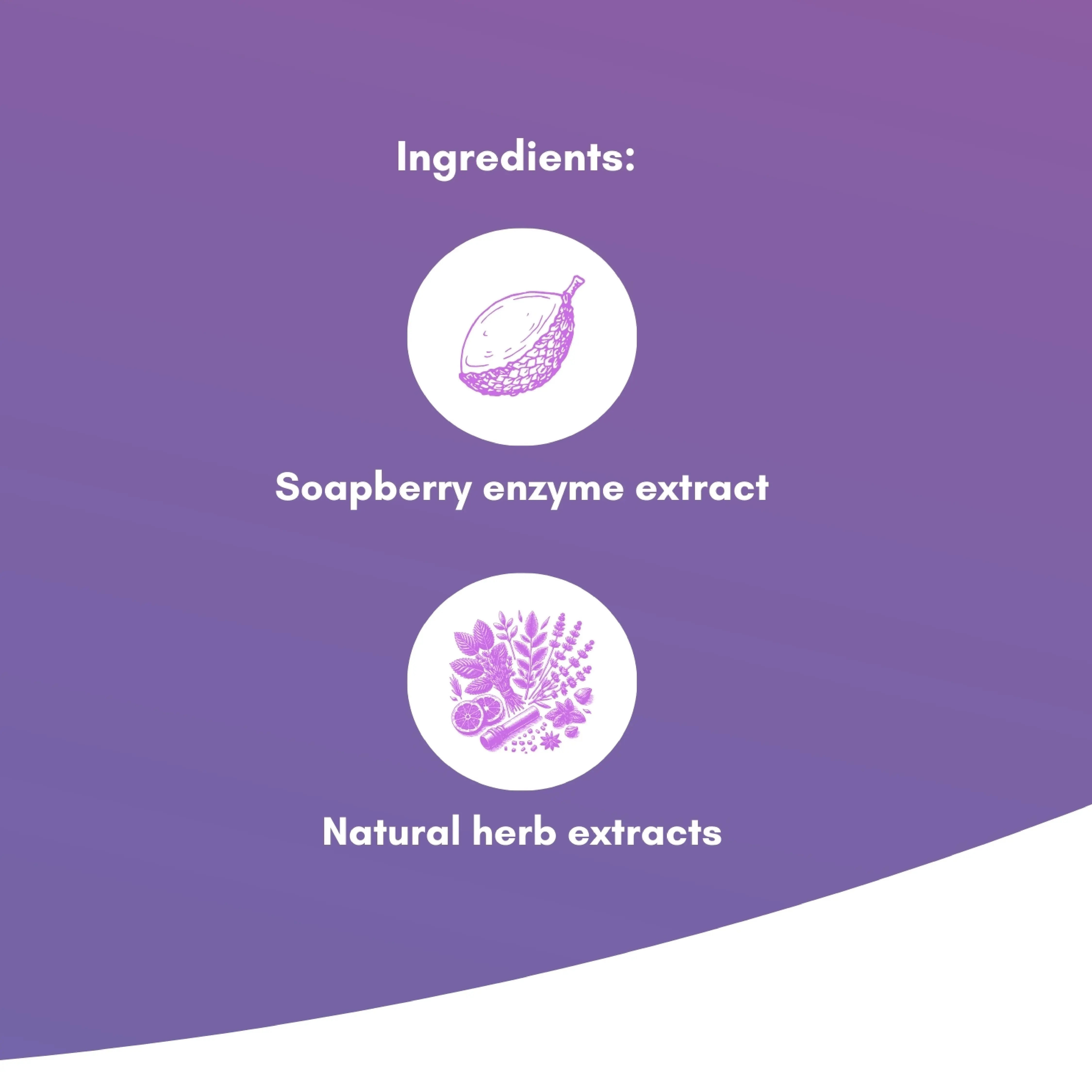 Ingredients:

Soapberry enzyme extract

Natural herb extracts